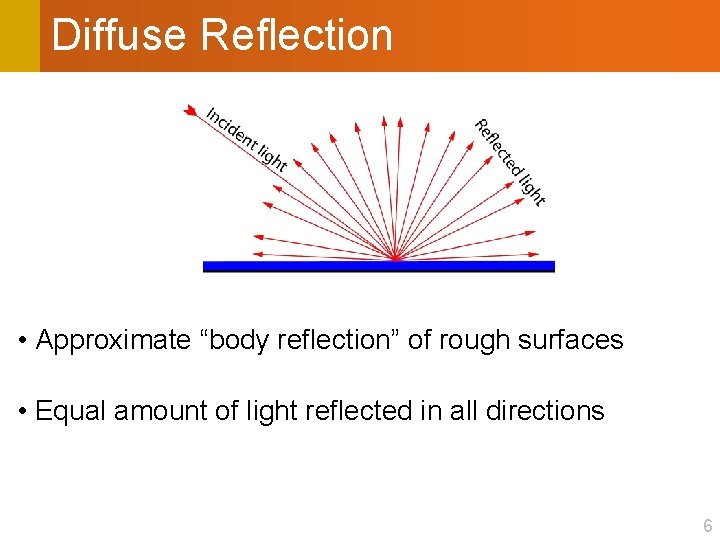 Diffuse Reflection

Incident light

Reflected light

• Approximate “body reflection” of rough surfaces

• Equal amount of light reflected in all directions

6